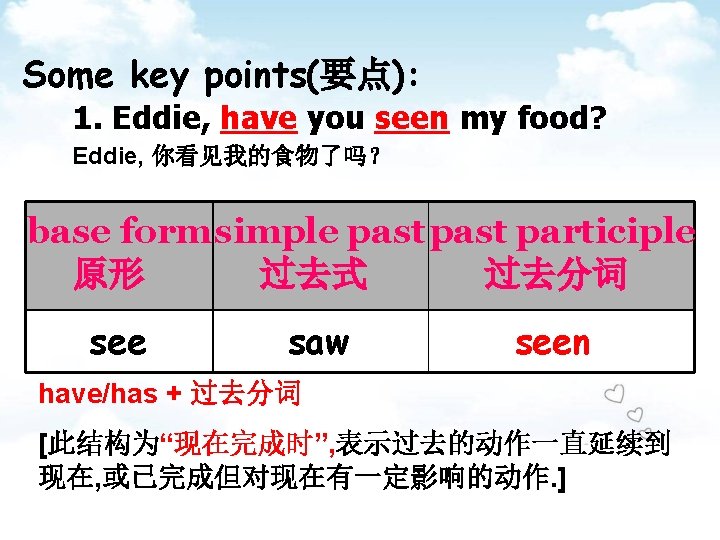 Some key points(要点):

1. Eddie, have you seen my food?

Eddie, 你看见我的食物了吗？

| base form 原形 | simple past 过去式 | past participle 过去分词 |
|---|---|---|
| see | saw | seen |

have/has + 过去分词

[此结构为“现在完成时”,表示过去的动作一直延续到现在,或已完成但对现在有一定影响的动作.]